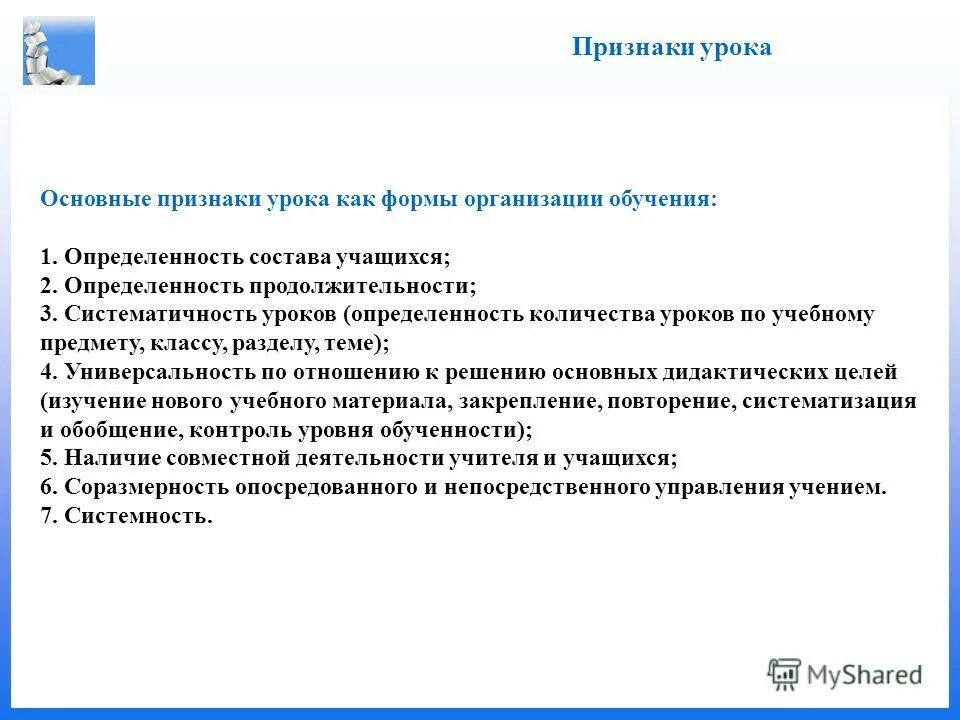 Признаки урока

Основные признаки урока как формы организации обучения:

1. Определенность состава учащихся;
2. Определенность продолжительности;
3. Систематичность уроков (определенность количества уроков по учебному предмету, классу, разделу, теме);
4. Универсальность по отношению к решению основных дидактических целей (изучение нового учебного материала, закрепление, повторение, систематизация и обобщение, контроль уровня обученности);
5. Наличие совместной деятельности учителя и учащихся;
6. Соразмерность опосредованного и непосредственного управления учением.
7. Системность.

MyShared